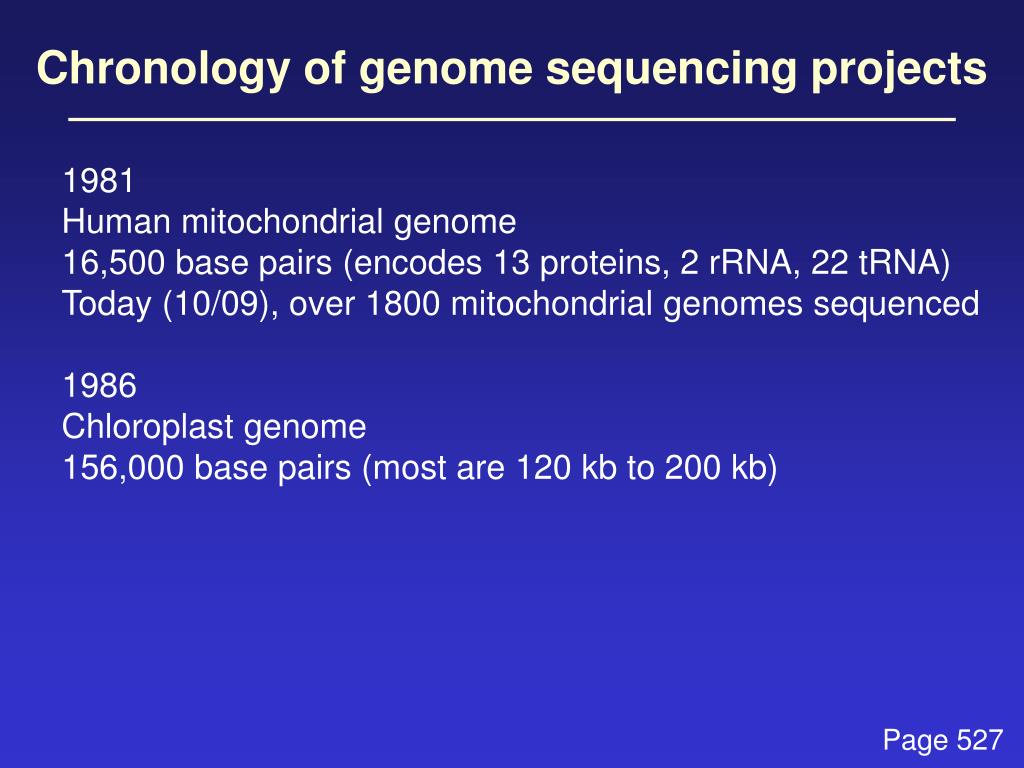 Chronology of genome sequencing projects

1981
Human mitochondrial genome
16,500 base pairs (encodes 13 proteins, 2 rRNA, 22 tRNA)
Today (10/09), over 1800 mitochondrial genomes sequenced

1986
Chloroplast genome
156,000 base pairs (most are 120 kb to 200 kb)

Page 527